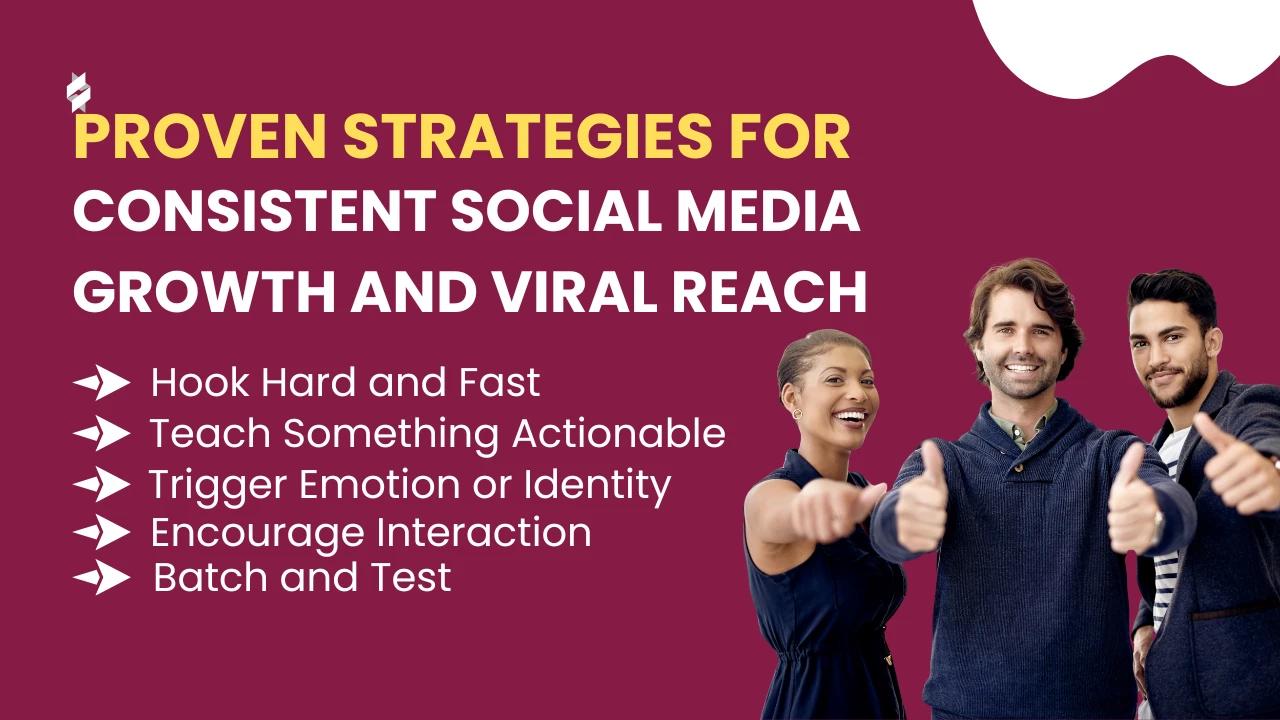 PROVEN STRATEGIES FOR CONSISTENT SOCIAL MEDIA GROWTH AND VIRAL REACH

Hook Hard and Fast
Teach Something Actionable
Trigger Emotion or Identity
Encourage Interaction
Batch and Test